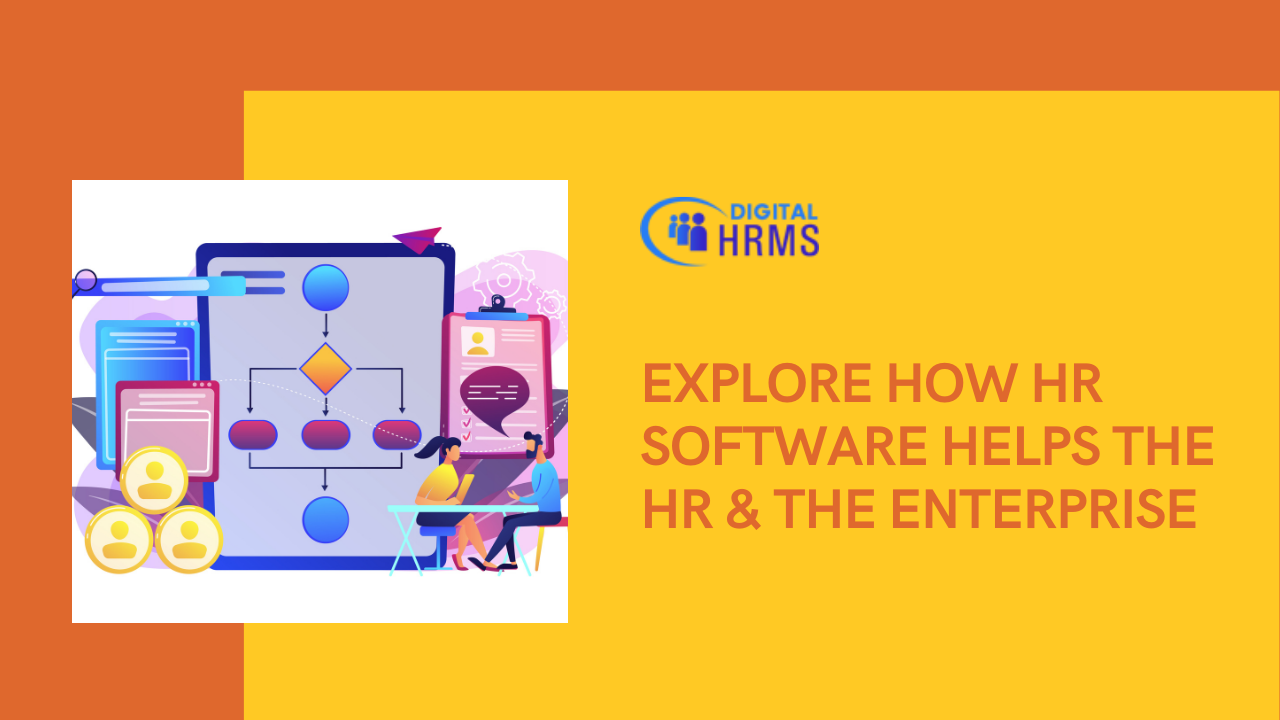 DIGITAL HRMS

EXPLORE HOW HR SOFTWARE HELPS THE HR & THE ENTERPRISE